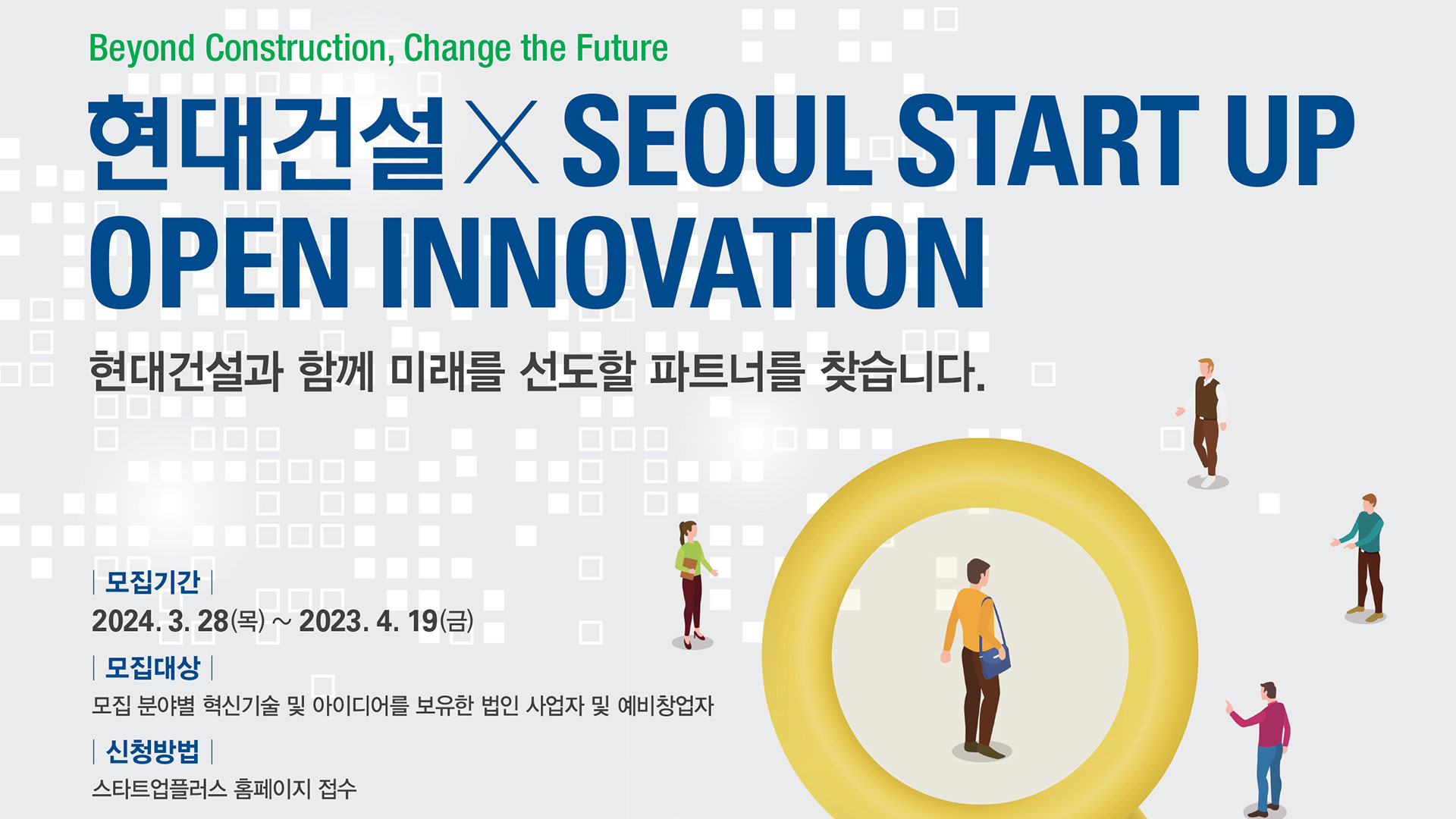 Beyond Construction, Change the Future

현대건설 × SEOUL START UP OPEN INNOVATION

현대건설과 함께 미래를 선도할 파트너를 찾습니다.

| 모집기간 |

2024. 3. 28(목) ~ 2023. 4. 19(금)

| 모집대상 |

모집 분야별 혁신기술 및 아이디어를 보유한 법인 사업자 및 예비창업자

| 신청방법 |

스타트업플러스 홈페이지 접수